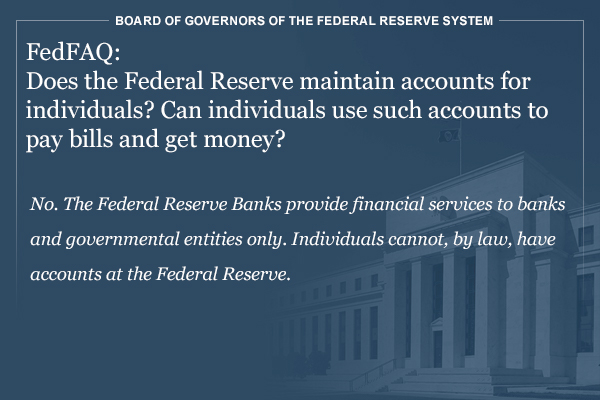 BOARD OF GOVERNORS OF THE FEDERAL RESERVE SYSTEM

FedFAQ:
Does the Federal Reserve maintain accounts for individuals? Can individuals use such accounts to pay bills and get money?

No. The Federal Reserve Banks provide financial services to banks and governmental entities only. Individuals cannot, by law, have accounts at the Federal Reserve.